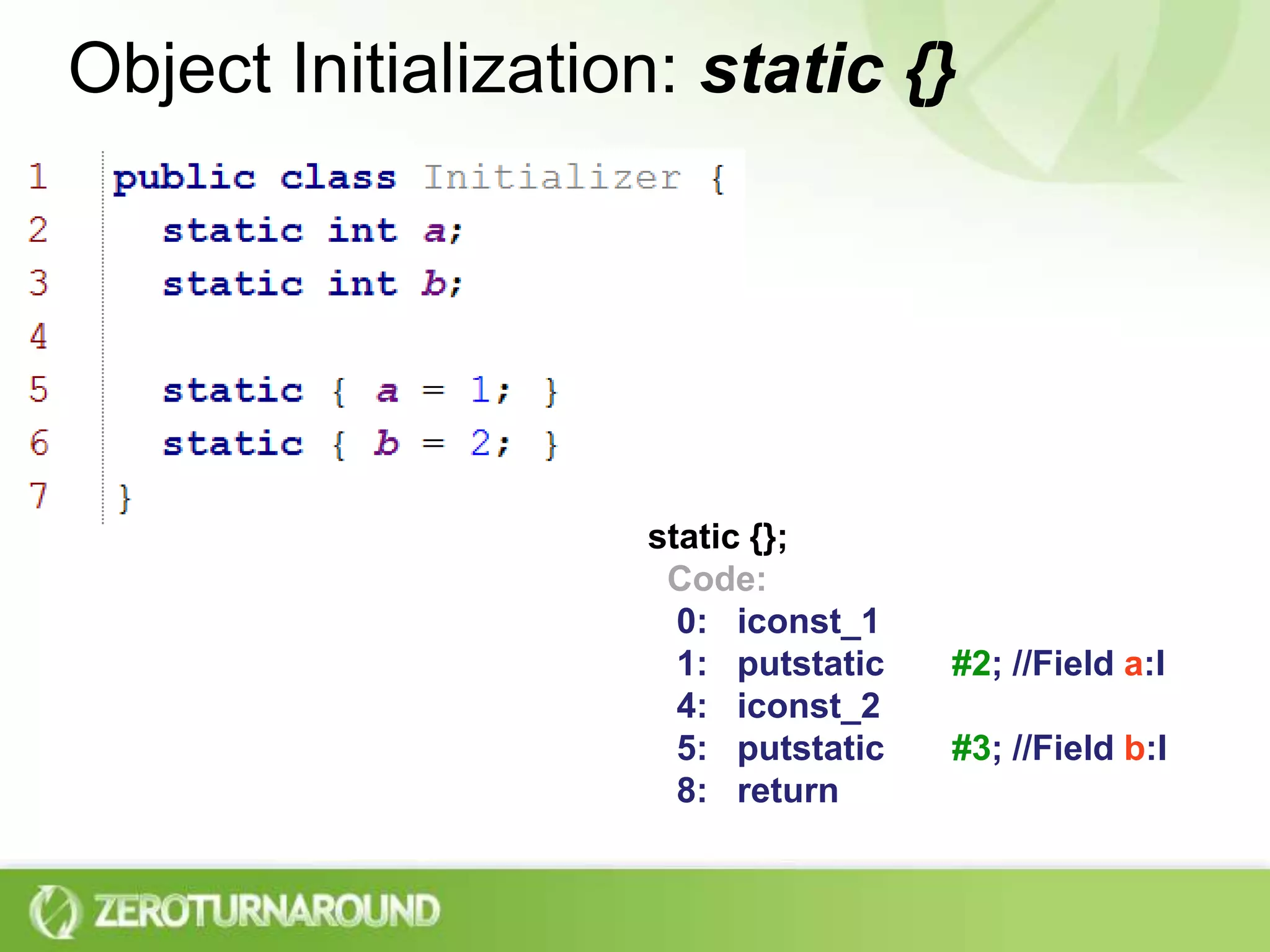 Object Initialization: static {}

1 public class Initializer {
2 static int a;
3 static int b;
4
5 static { a = 1; }
6 static { b = 2; }
7 }

static {};
Code:
0: iconst_1
1: putstatic #2; //Field a:I
4: iconst_2
5: putstatic #3; //Field b:I
8: return

ZEROTURNAROUND